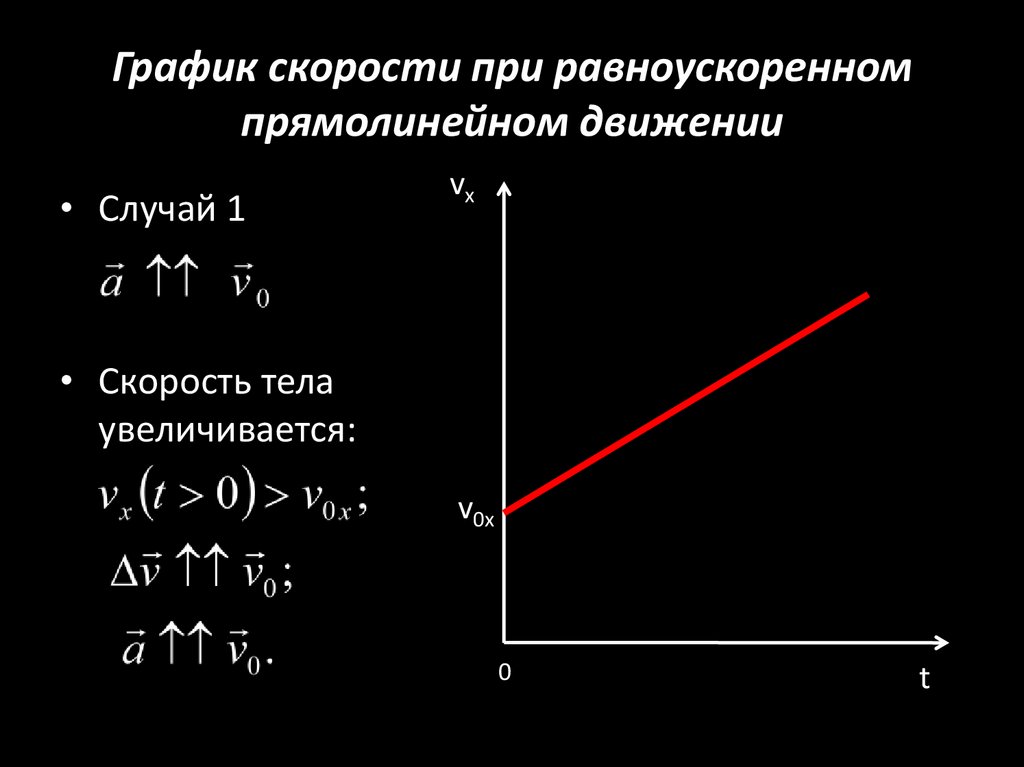 График скорости при равноускоренном прямолинейном движении

• Случай 1

$\vec{a} \uparrow\uparrow \vec{v}_0$

• Скорость тела увеличивается:

$v_x(t>0) > v_{0x};$

$\Delta\vec{v} \uparrow\uparrow \vec{v}_0;$

$\vec{a} \uparrow\uparrow \vec{v}_0.$

$v_x$

$v_{0x}$

0

t